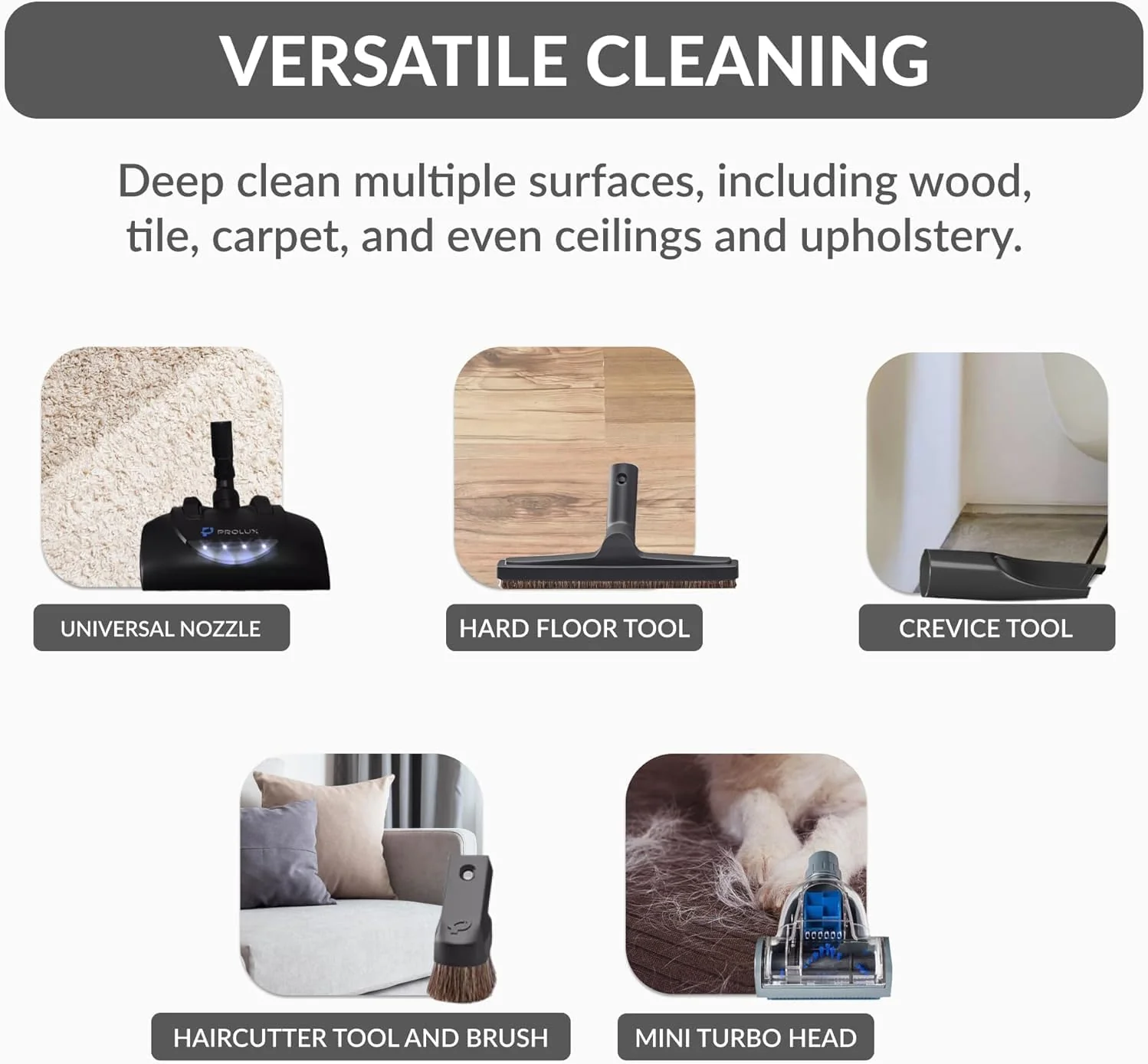 VERSATILE CLEANING

Deep clean multiple surfaces, including wood, tile, carpet, and even ceilings and upholstery.

PROLUX

UNIVERSAL NOZZLE

HARD FLOOR TOOL

CREVICE TOOL

HAIRCUTTER TOOL AND BRUSH

MINI TURBO HEAD